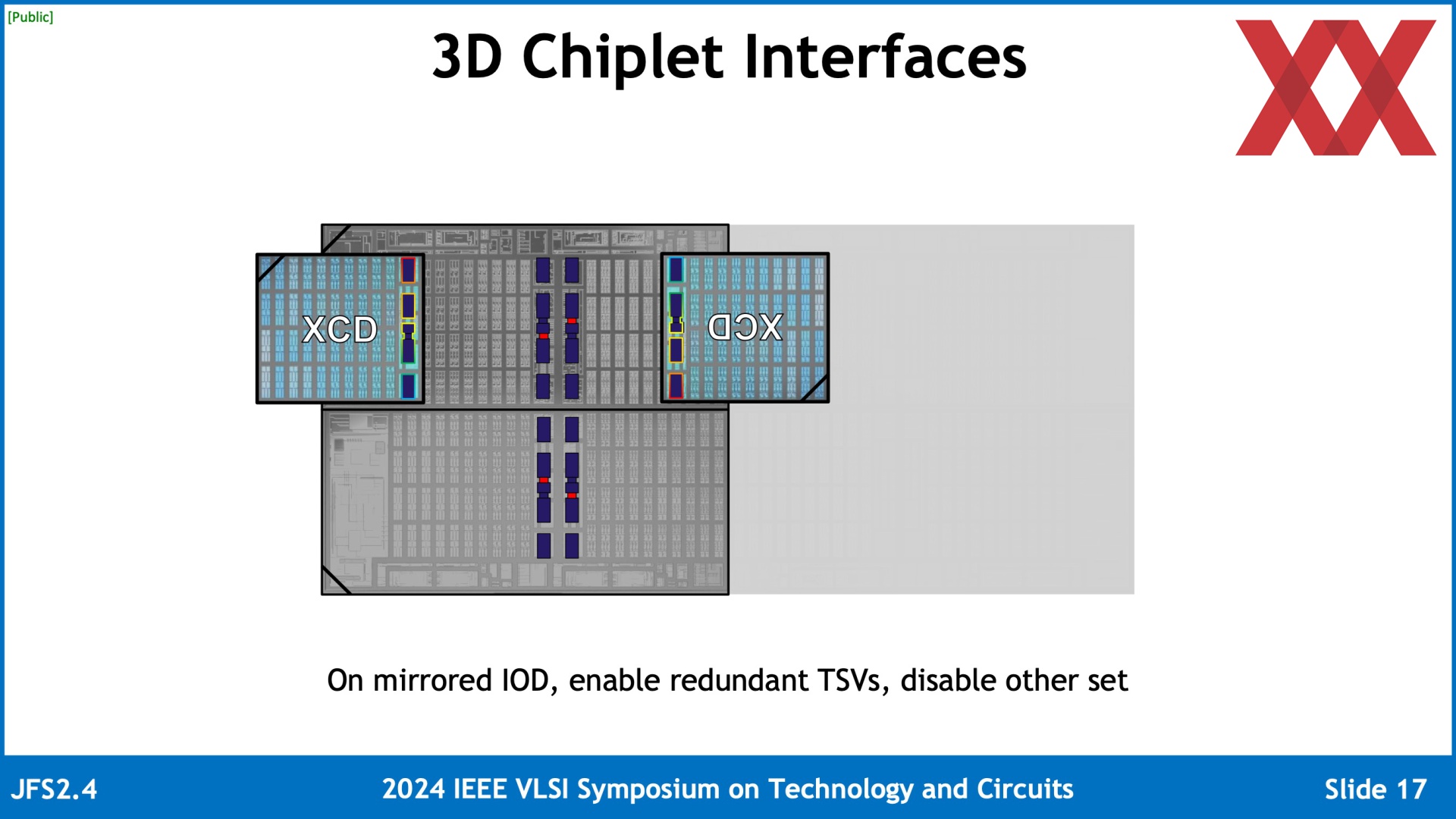 [Public]

3D Chiplet Interfaces

XCD

XCD

On mirrored IOD, enable redundant TSVs, disable other set

JFS2.4

2024 IEEE VLSI Symposium on Technology and Circuits

Slide 17